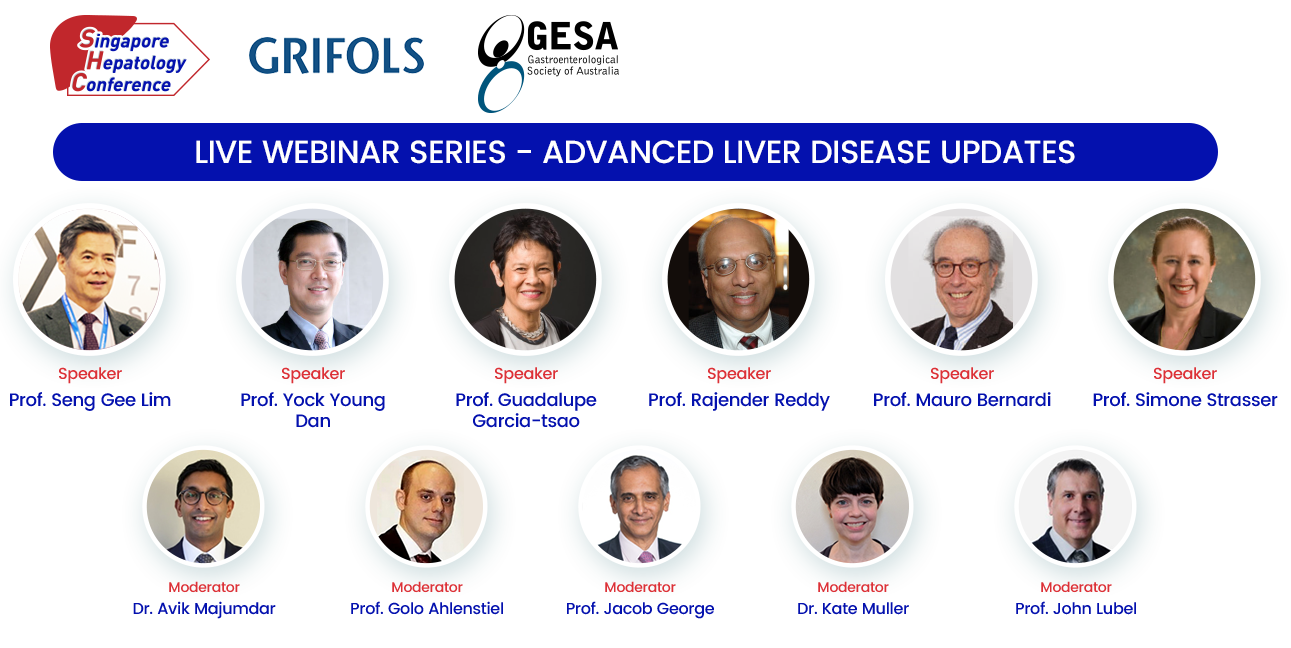 Singapore Hepatology Conference

GRIFOLS

GESA Gastroenterological Society of Australia

LIVE WEBINAR SERIES - ADVANCED LIVER DISEASE UPDATES

Speaker
Prof. Seng Gee Lim

Speaker
Prof. Yock Young Dan

Speaker
Prof. Guadalupe Garcia-tsao

Speaker
Prof. Rajender Reddy

Speaker
Prof. Mauro Bernardi

Speaker
Prof. Simone Strasser

Moderator
Dr. Avik Majumdar

Moderator
Prof. Golo Ahlenstiel

Moderator
Prof. Jacob George

Moderator
Dr. Kate Muller

Moderator
Prof. John Lubel